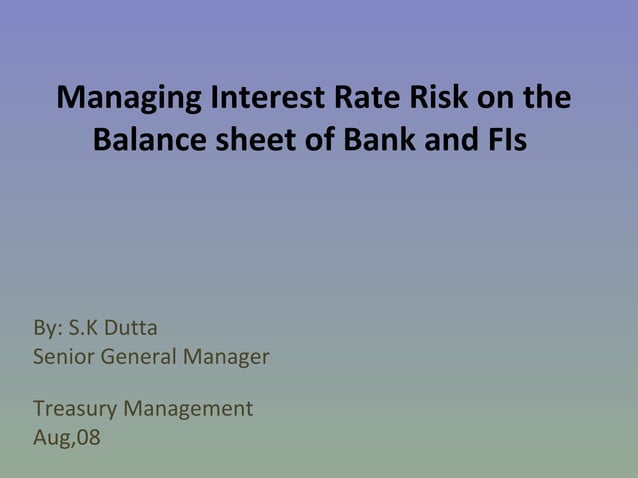 Managing Interest Rate Risk on the Balance sheet of Bank and FIs

By: S.K Dutta
Senior General Manager

Treasury Management
Aug,08